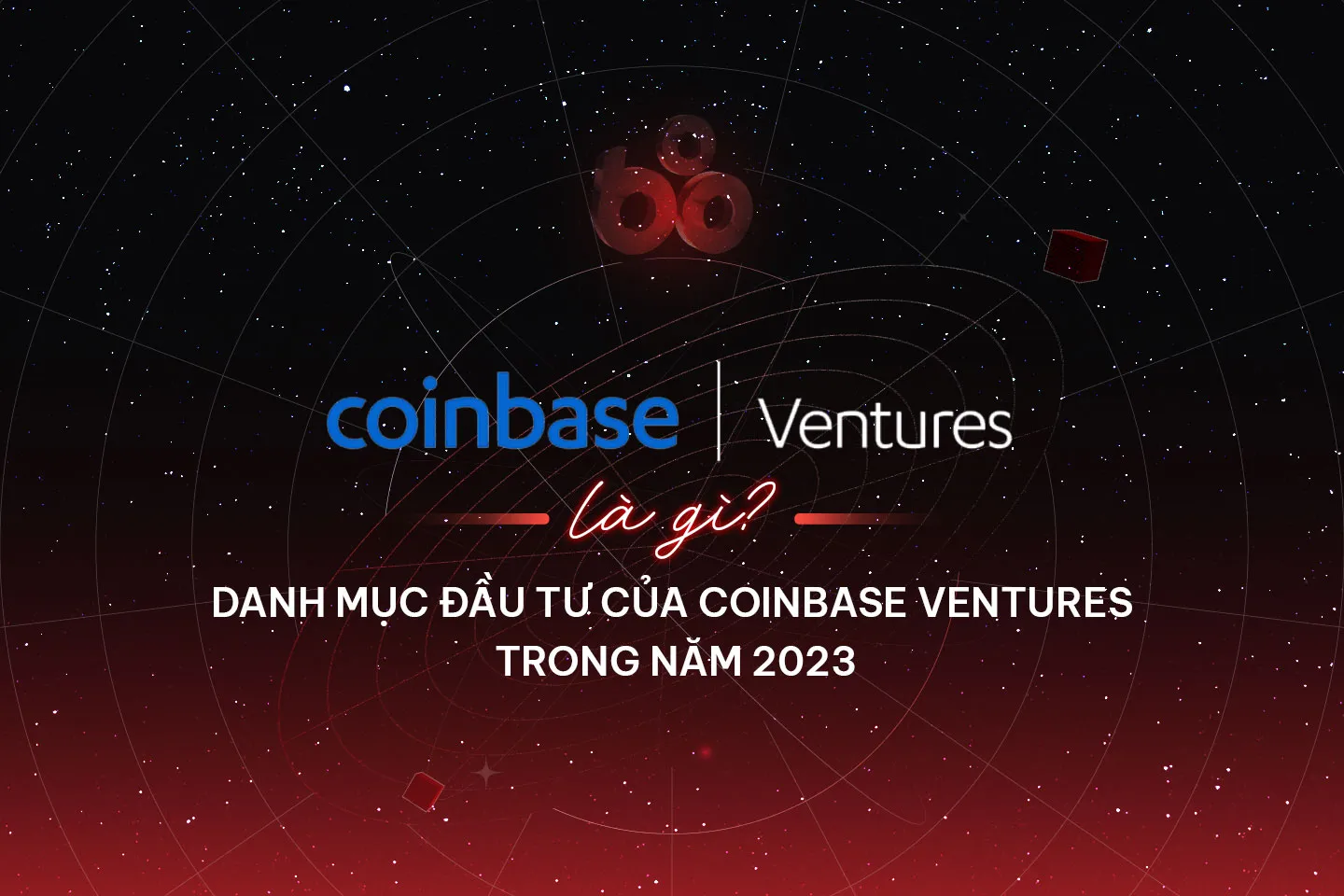 coinbase | Ventures

là gì?

DANH MỤC ĐẦU TƯ CỦA COINBASE VENTURES TRONG NĂM 2023